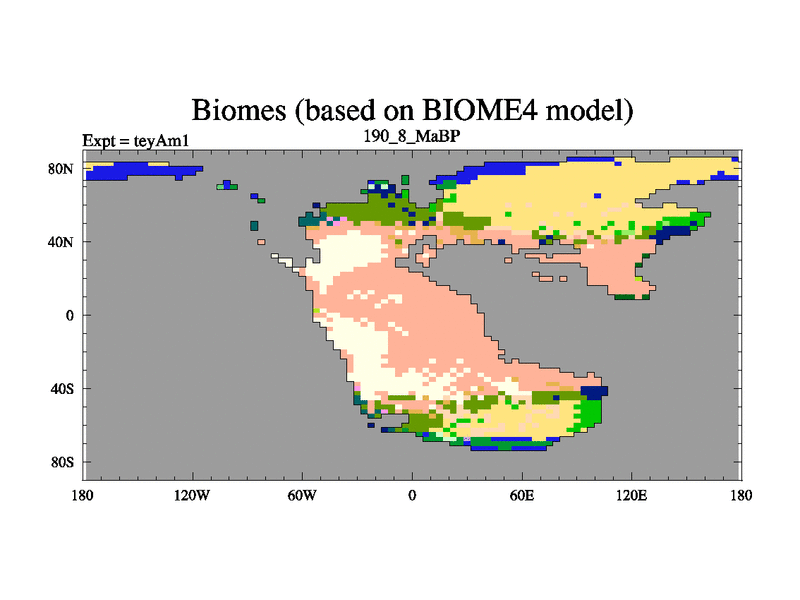 Biomes (based on BIOME4 model)

Expt = teyAm1

190_8_MaBP

80N
40N
0
40S
80S

180
120W
60W
0
60E
120E
180